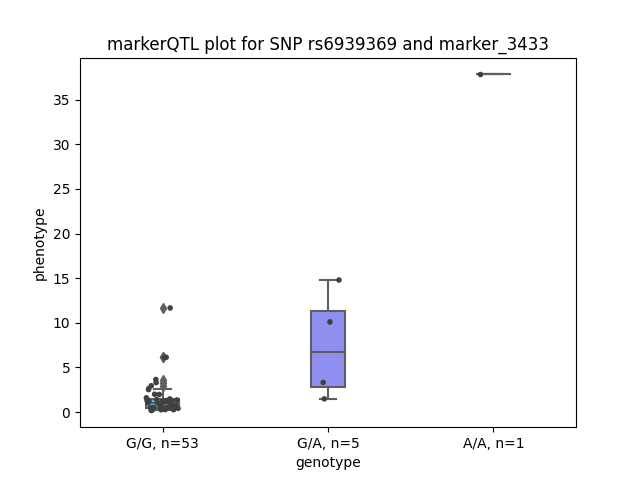 markerQTL plot for SNP rs6939369 and marker_3433

phenotype

35
30
25
20
15
10
5
0

G/G, n=53
G/A, n=5
A/A, n=1

genotype